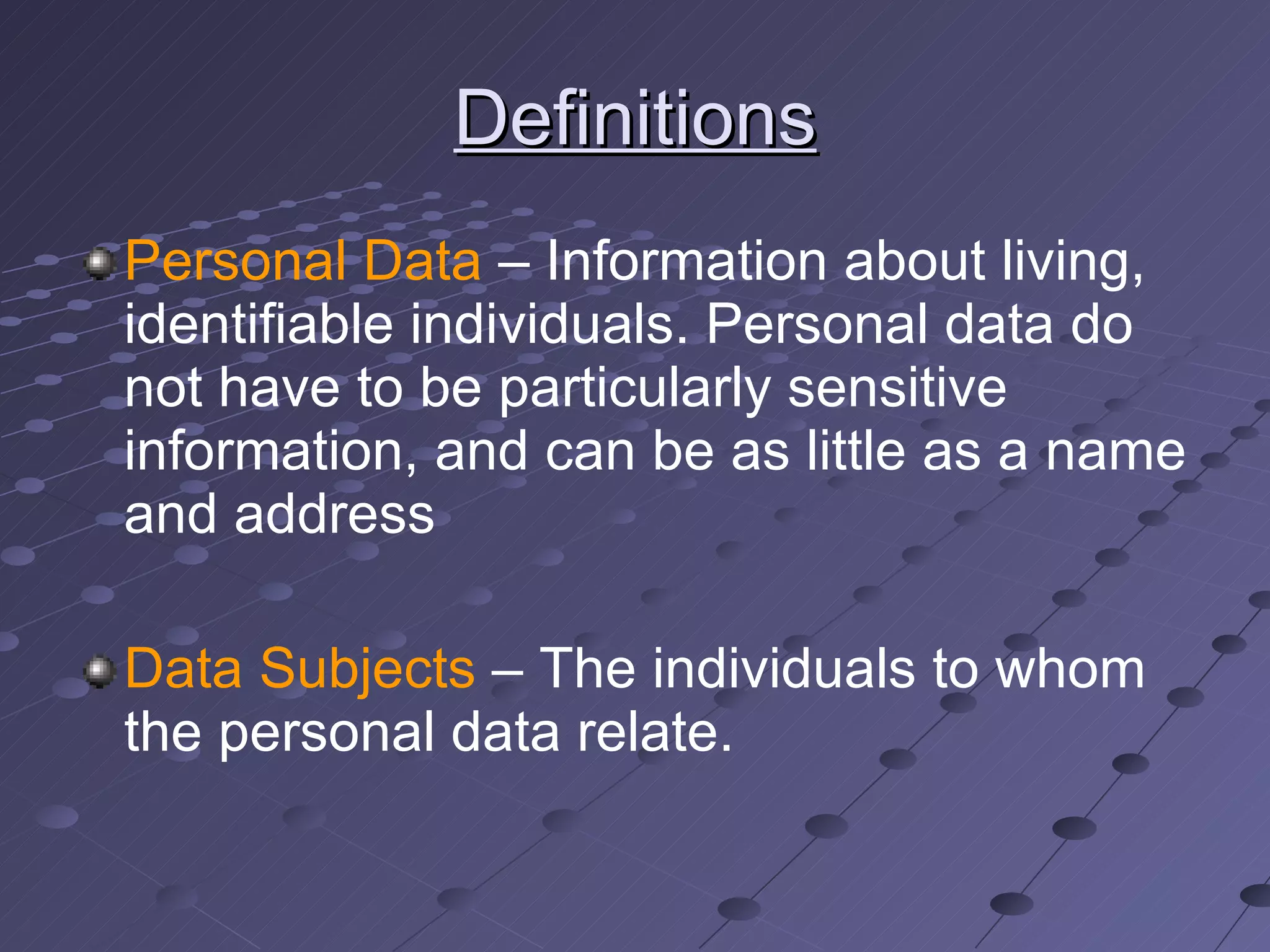 Definitions

Personal Data – Information about living, identifiable individuals. Personal data do not have to be particularly sensitive information, and can be as little as a name and address

Data Subjects – The individuals to whom the personal data relate.